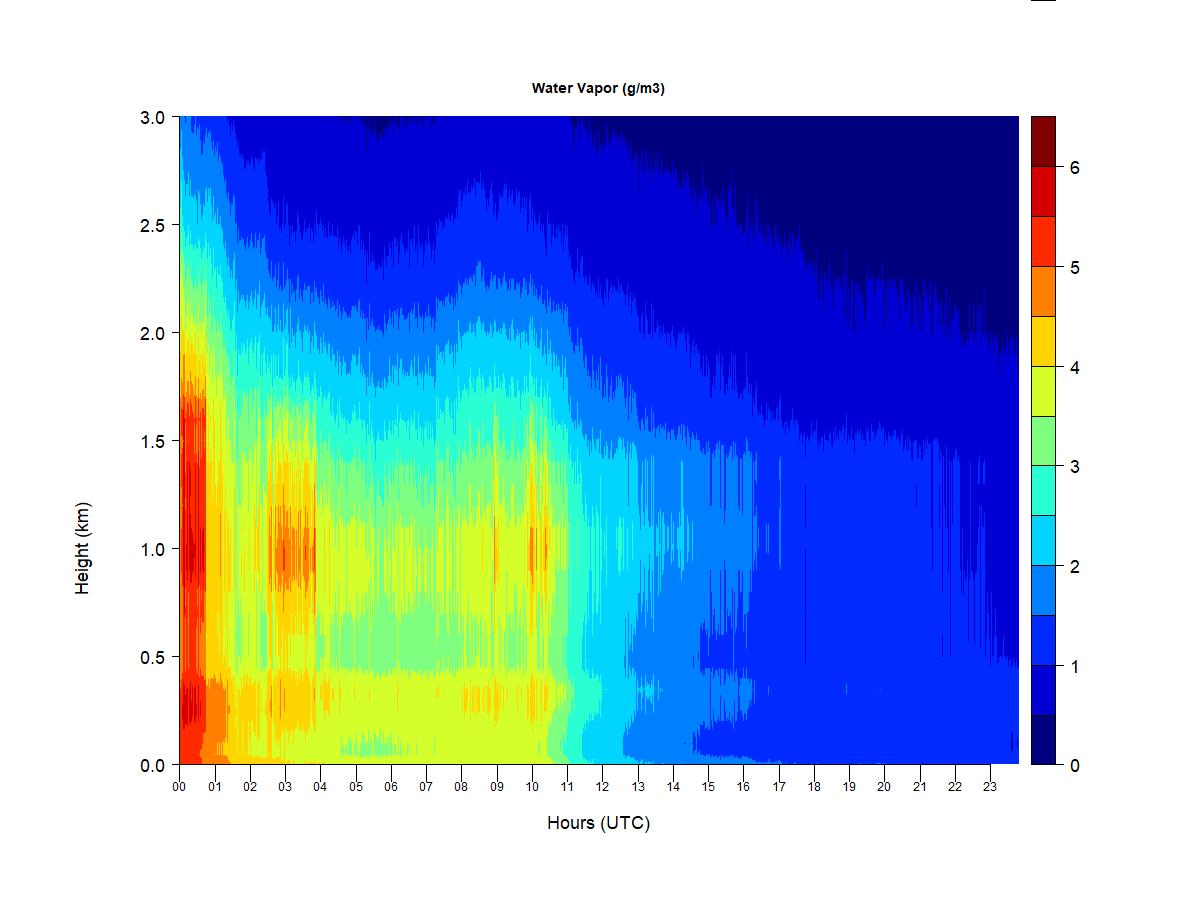 Water Vapor (g/m3)

Height (km)

3.0
2.5
2.0
1.5
1.0
0.5
0.0

00 01 02 03 04 05 06 07 08 09 10 11 12 13 14 15 16 17 18 19 20 21 22 23

Hours (UTC)

6
5
4
3
2
1
0